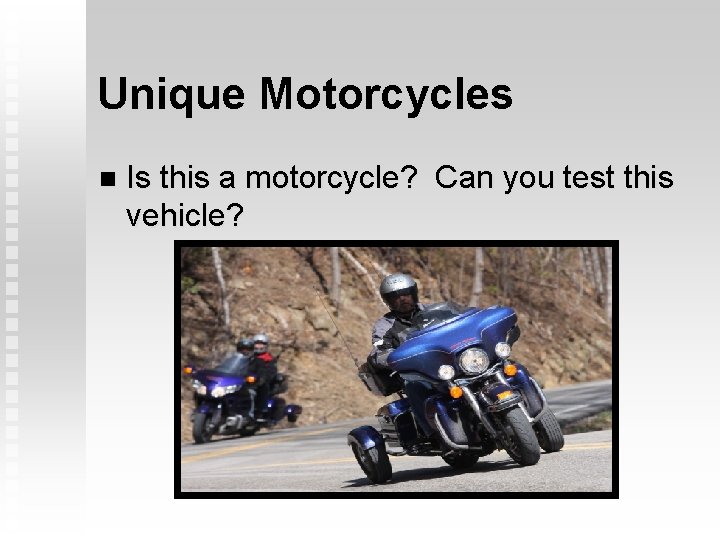 Unique Motorcycles

■ Is this a motorcycle? Can you test this vehicle?